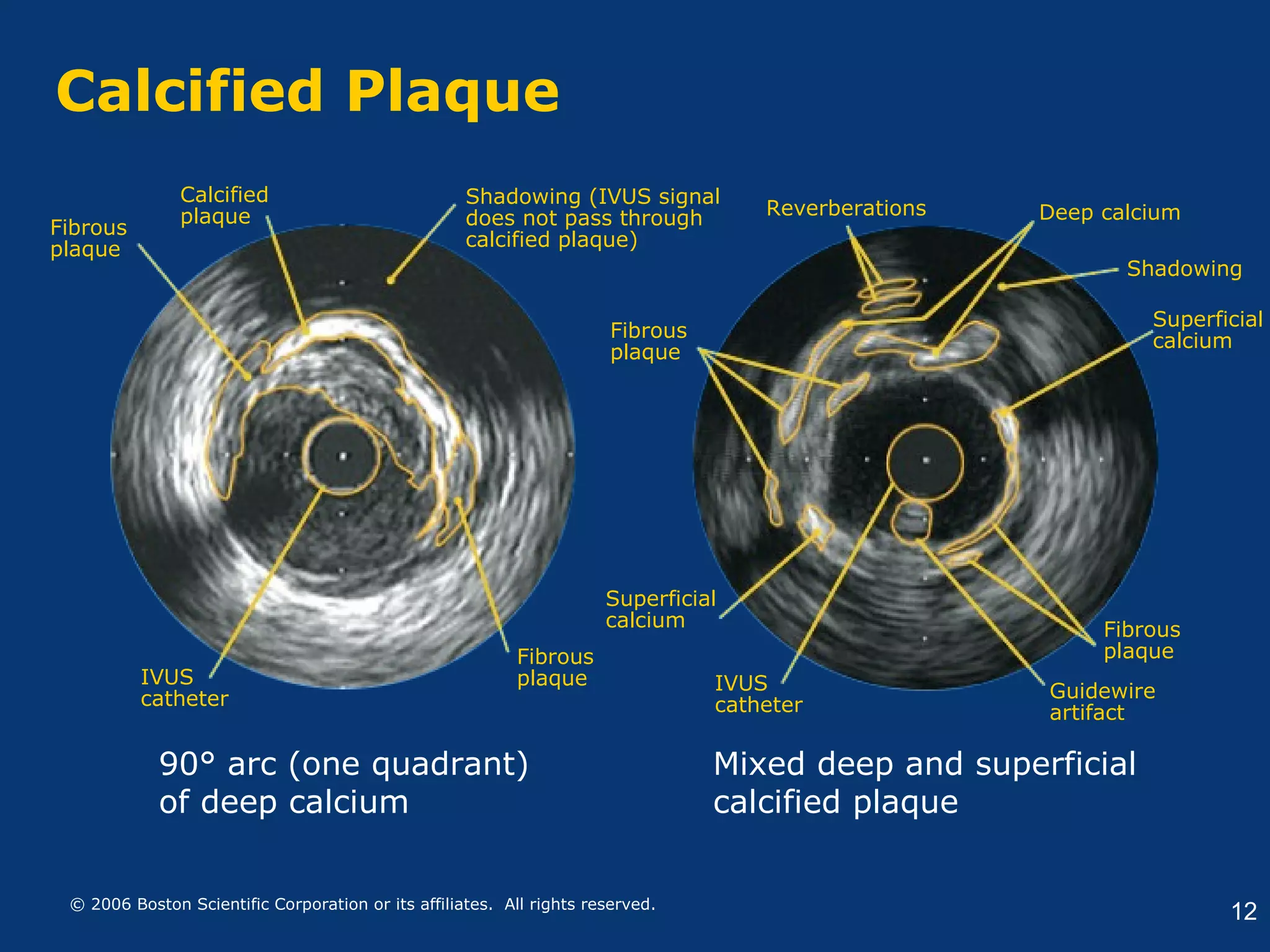 Calcified Plaque

Fibrous plaque

Calcified plaque

Shadowing (IVUS signal does not pass through calcified plaque)

IVUS catheter

Fibrous plaque

90° arc (one quadrant) of deep calcium

Reverberations

Deep calcium

Shadowing

Superficial calcium

Fibrous plaque

Superficial calcium

IVUS catheter

Fibrous plaque

Guidewire artifact

Mixed deep and superficial calcified plaque

© 2006 Boston Scientific Corporation or its affiliates. All rights reserved.

12